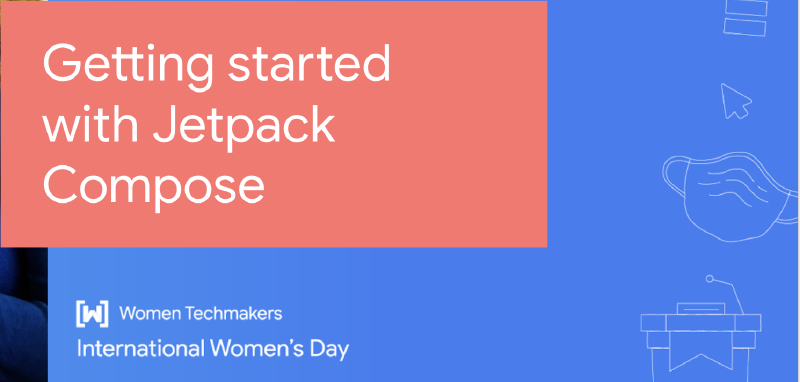 Getting started with Jetpack Compose

[W] Women Techmakers
International Women's Day